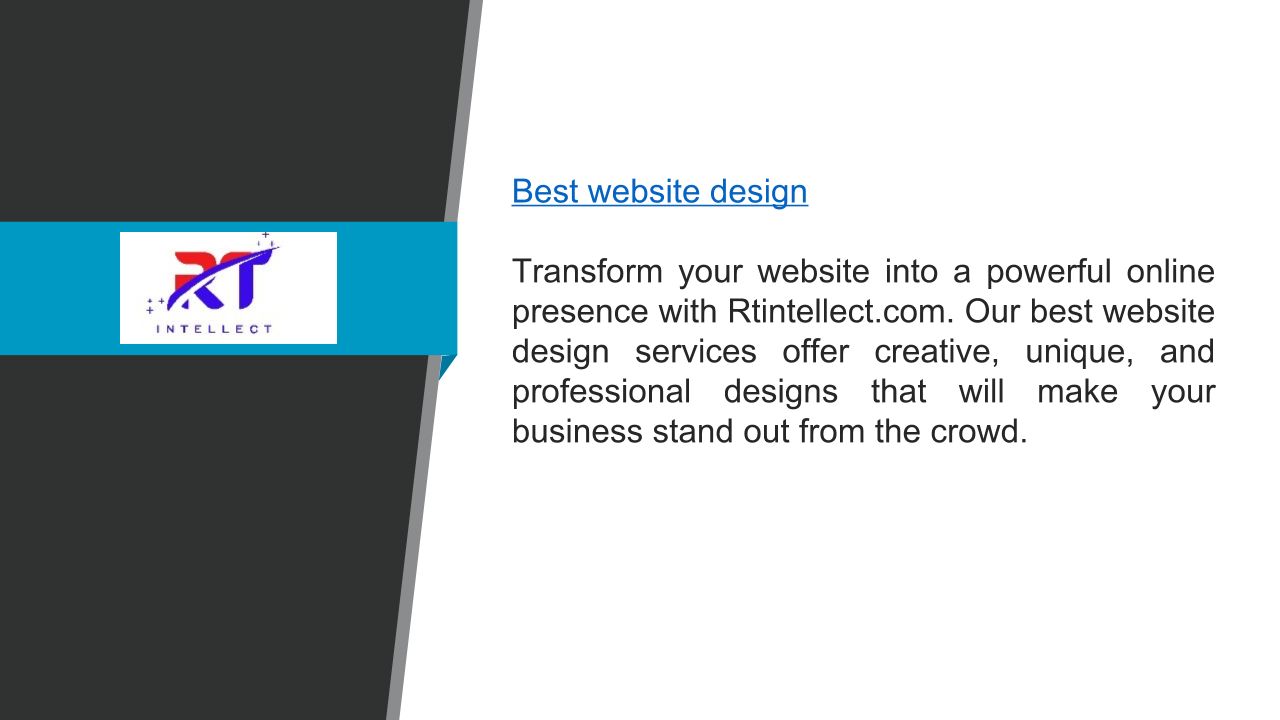 RT
INTELLECT

Best website design

Transform your website into a powerful online presence with Rtintellect.com. Our best website design services offer creative, unique, and professional designs that will make your business stand out from the crowd.